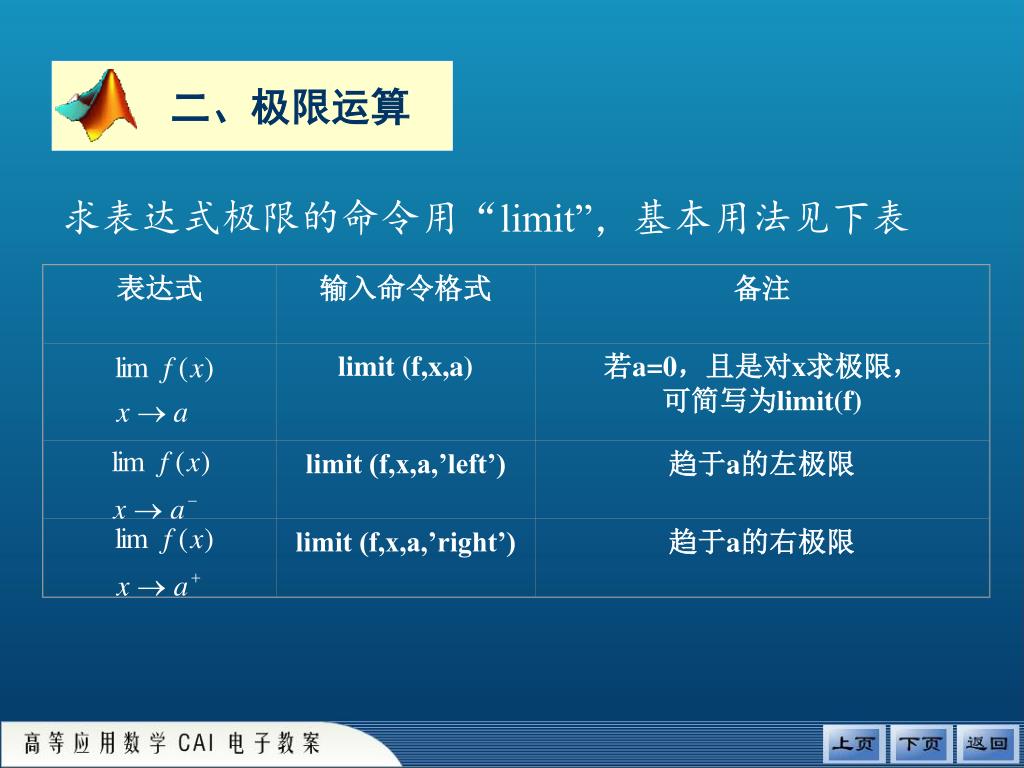 二、极限运算

求表达式极限的命令用“limit”，基本用法见下表

| 表达式 | 输入命令格式 | 备注 |
|---|---|---|
| $\lim_{x \to a} f(x)$ | limit (f,x,a) | 若a=0，且是对x求极限，可简写为limit(f) |
| $\lim_{x \to a^-} f(x)$ | limit (f,x,a,’left’) | 趋于a的左极限 |
| $\lim_{x \to a^+} f(x)$ | limit (f,x,a,’right’) | 趋于a的右极限 |

高等应用数学 CAI 电子教案

上页 下页 返回